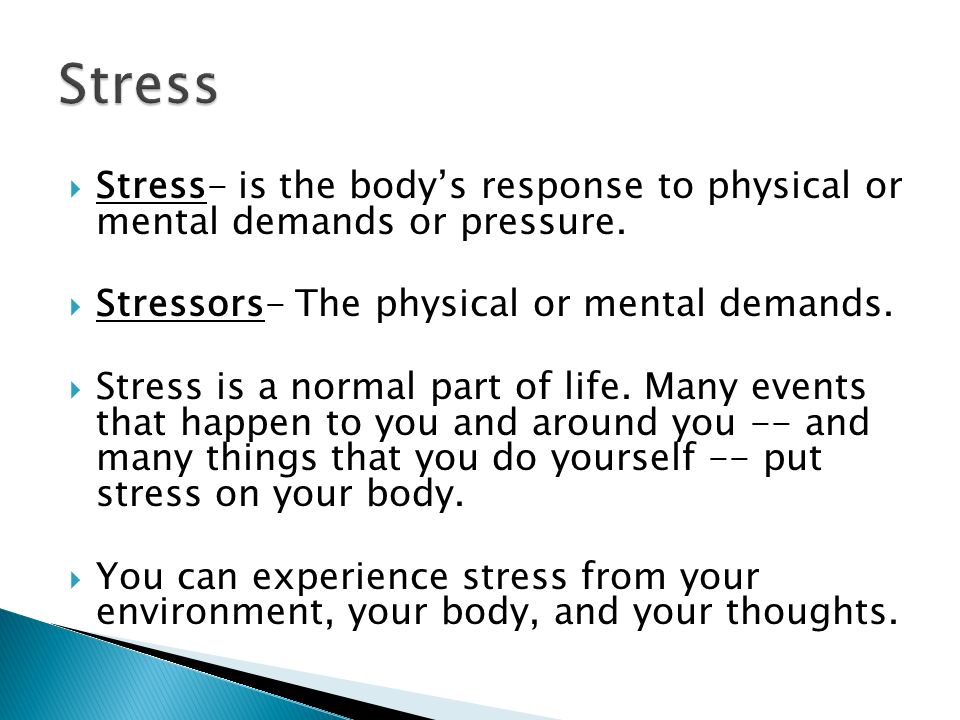 Stress

Stress- is the body’s response to physical or mental demands or pressure.

Stressors- The physical or mental demands.

Stress is a normal part of life. Many events that happen to you and around you -- and many things that you do yourself -- put stress on your body.

You can experience stress from your environment, your body, and your thoughts.